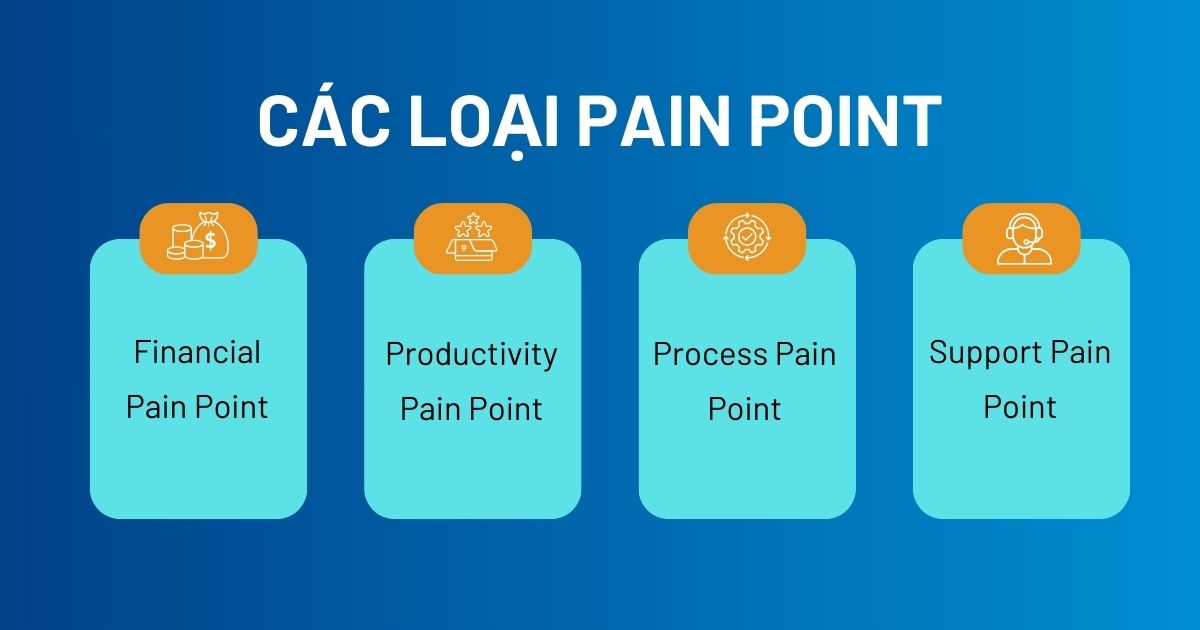 CÁC LOẠI PAIN POINT

Financial Pain Point

Productivity Pain Point

Process Pain Point

Support Pain Point